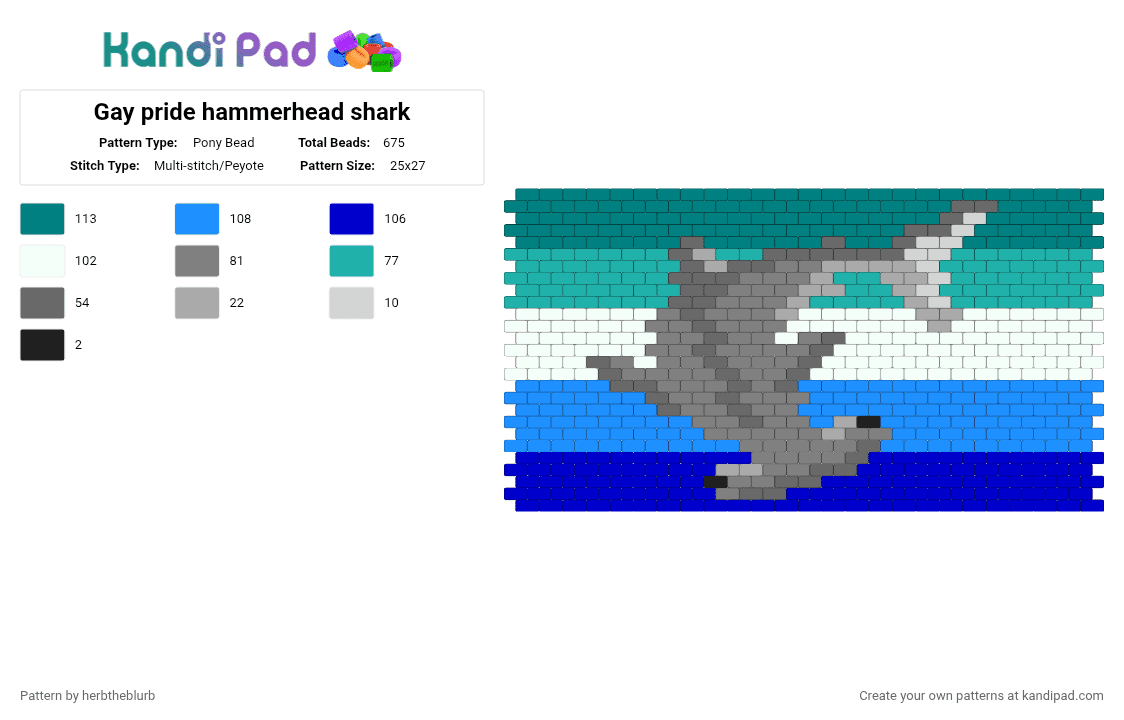 Kandi Pad

Gay pride hammerhead shark

Pattern Type: Pony Bead
Total Beads: 675
Stitch Type: Multi-stitch/Peyote
Pattern Size: 25x27

113
108
106
102
81
77
54
22
10
2

Pattern by herbtheblurb

Create your own patterns at kandipad.com